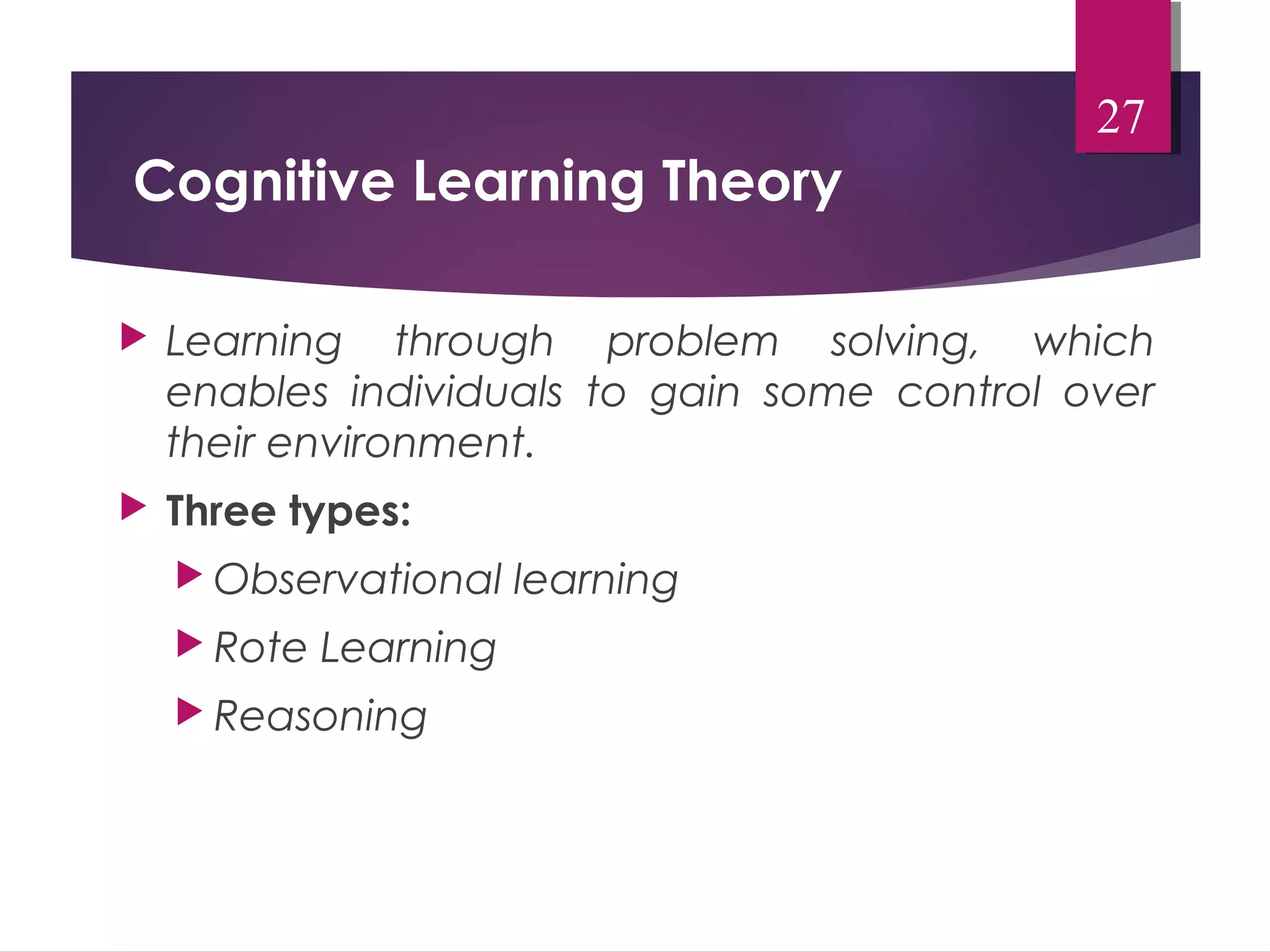 27

Cognitive Learning Theory

Learning through problem solving, which enables individuals to gain some control over their environment.

Three types:

Observational learning

Rote Learning

Reasoning